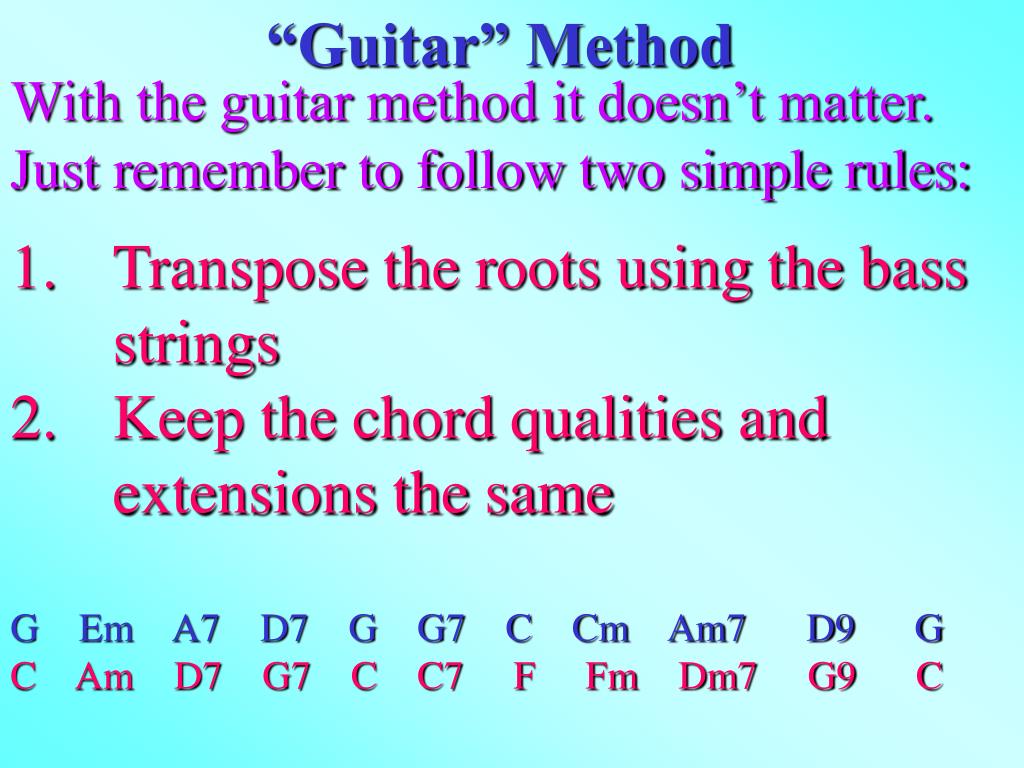 “Guitar” Method

With the guitar method it doesn’t matter. Just remember to follow two simple rules:

1. Transpose the roots using the bass strings
2. Keep the chord qualities and extensions the same

G Em A7 D7 G G7 C Cm Am7 D9 G
C Am D7 G7 C C7 F Fm Dm7 G9 C